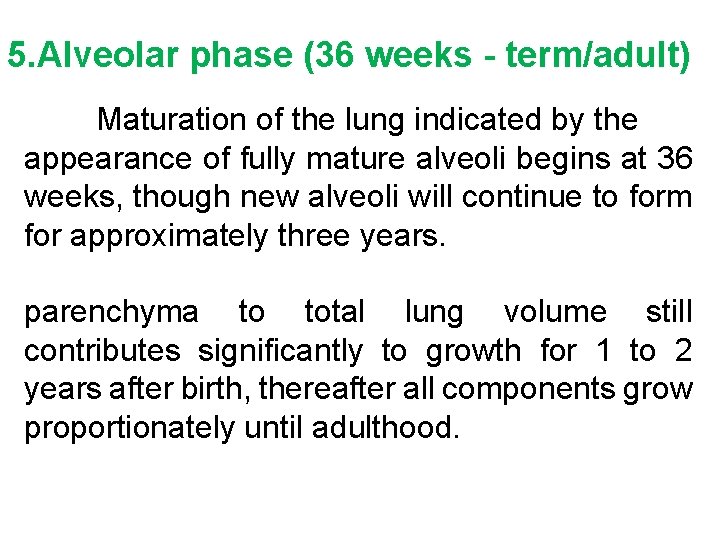 5.Alveolar phase (36 weeks - term/adult)

Maturation of the lung indicated by the appearance of fully mature alveoli begins at 36 weeks, though new alveoli will continue to form for approximately three years.

parenchyma to total lung volume still contributes significantly to growth for 1 to 2 years after birth, thereafter all components grow proportionately until adulthood.